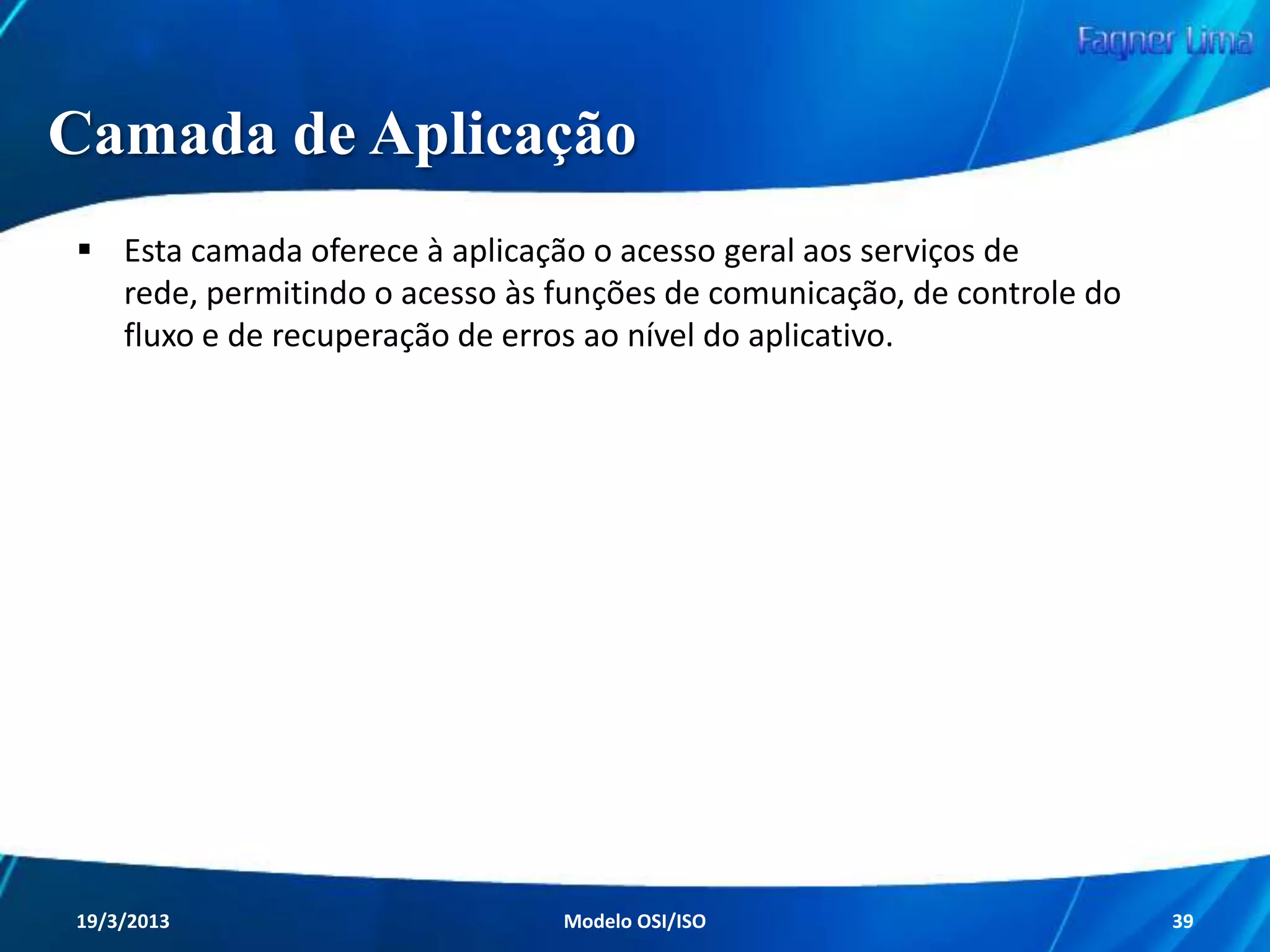 Fagner Lima

Camada de Aplicação

▪ Esta camada oferece à aplicação o acesso geral aos serviços de rede, permitindo o acesso às funções de comunicação, de controle do fluxo e de recuperação de erros ao nível do aplicativo.

19/3/2013

Modelo OSI/ISO

39